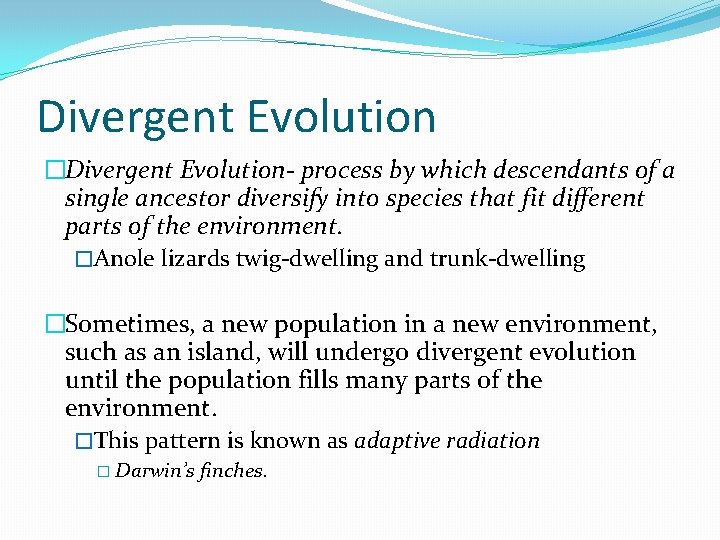 Divergent Evolution

□Divergent Evolution- process by which descendants of a single ancestor diversify into species that fit different parts of the environment.

□Anole lizards twig-dwelling and trunk-dwelling

□Sometimes, a new population in a new environment, such as an island, will undergo divergent evolution until the population fills many parts of the environment.

□This pattern is known as adaptive radiation

□ Darwin's finches.